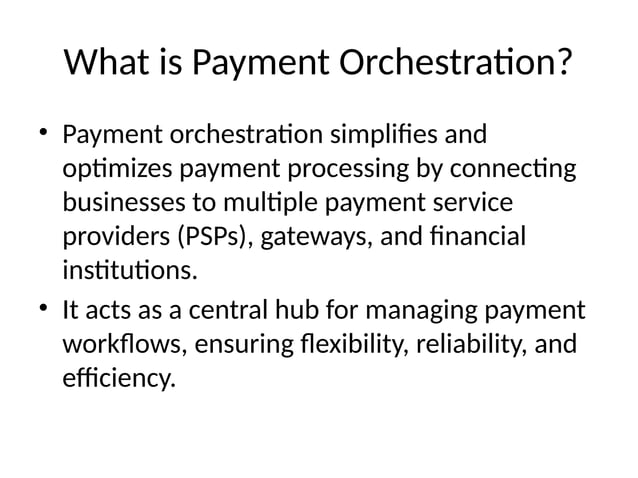 What is Payment Orchestration?

• Payment orchestration simplifies and optimizes payment processing by connecting businesses to multiple payment service providers (PSPs), gateways, and financial institutions.
• It acts as a central hub for managing payment workflows, ensuring flexibility, reliability, and efficiency.